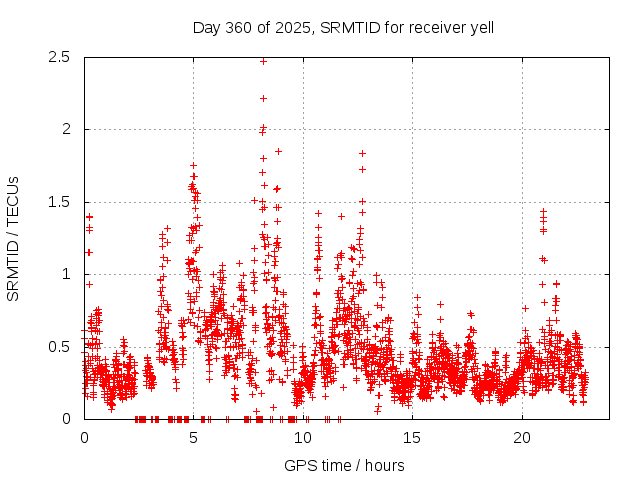 Day 360 of 2025, SRMTID for receiver yell

SRMTID / TECUs

2.5
2
1.5
1
0.5
0

0
5
10
15
20

GPS time / hours